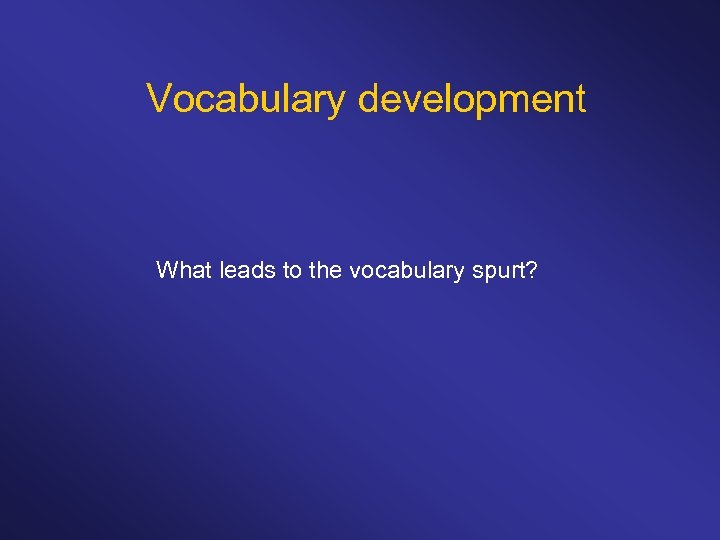 Vocabulary development

What leads to the vocabulary spurt?